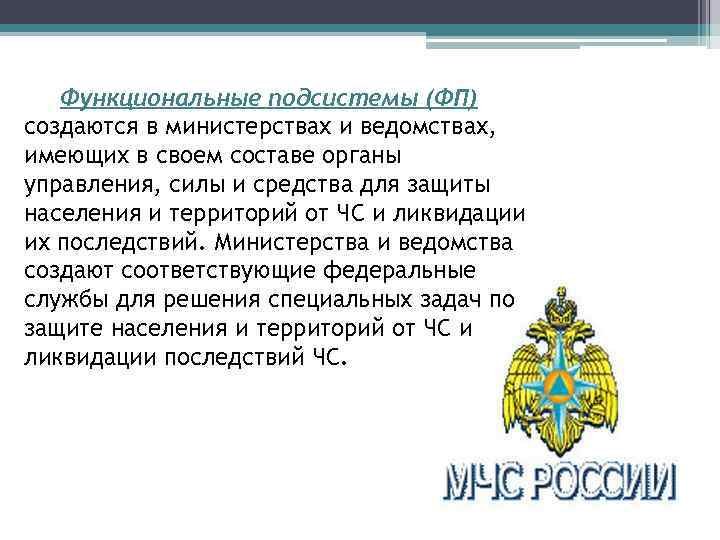 Функциональные подсистемы (ФП) создаются в министерствах и ведомствах, имеющих в своем составе органы управления, силы и средства для защиты населения и территорий от ЧС и ликвидации их последствий. Министерства и ведомства создают соответствующие федеральные службы для решения специальных задач по защите населения и территорий от ЧС и ликвидации последствий ЧС.

МЧС РОССИИ